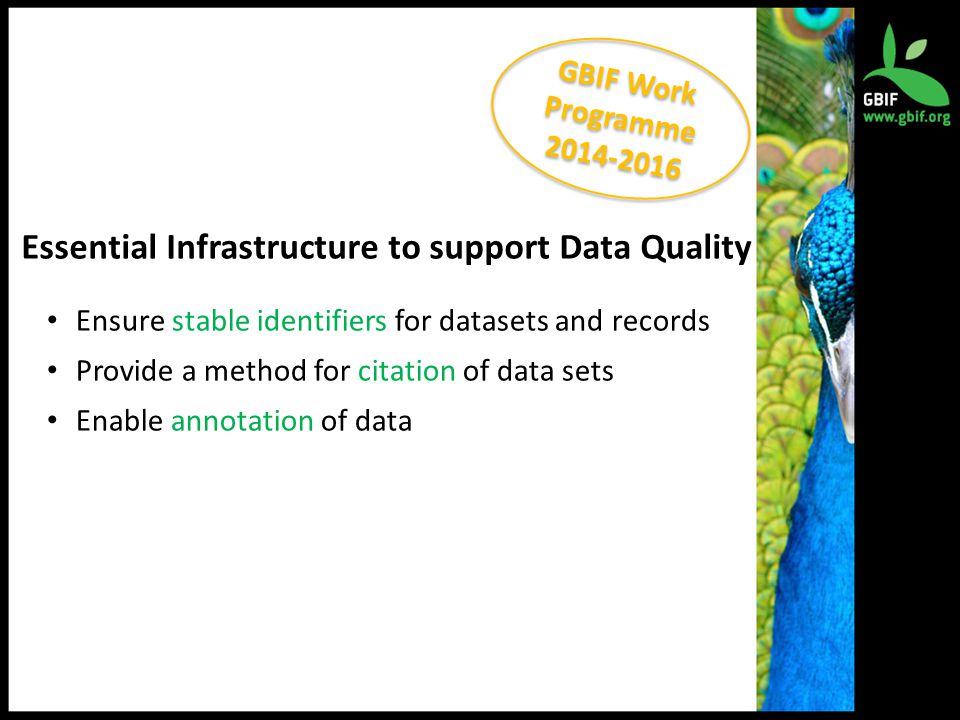 GBIF Work Programme 2014-2016

GBIF
www.gbif.org

Essential Infrastructure to support Data Quality

• Ensure stable identifiers for datasets and records
• Provide a method for citation of data sets
• Enable annotation of data